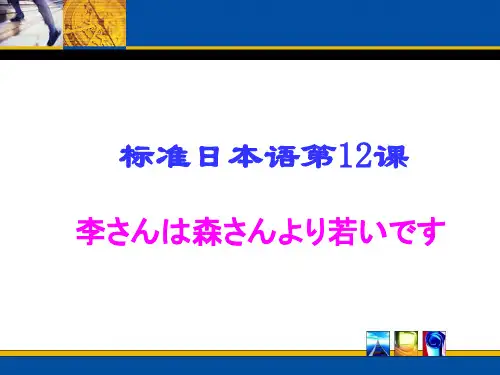 标准日本语第12课

李さんは森さんより若いです